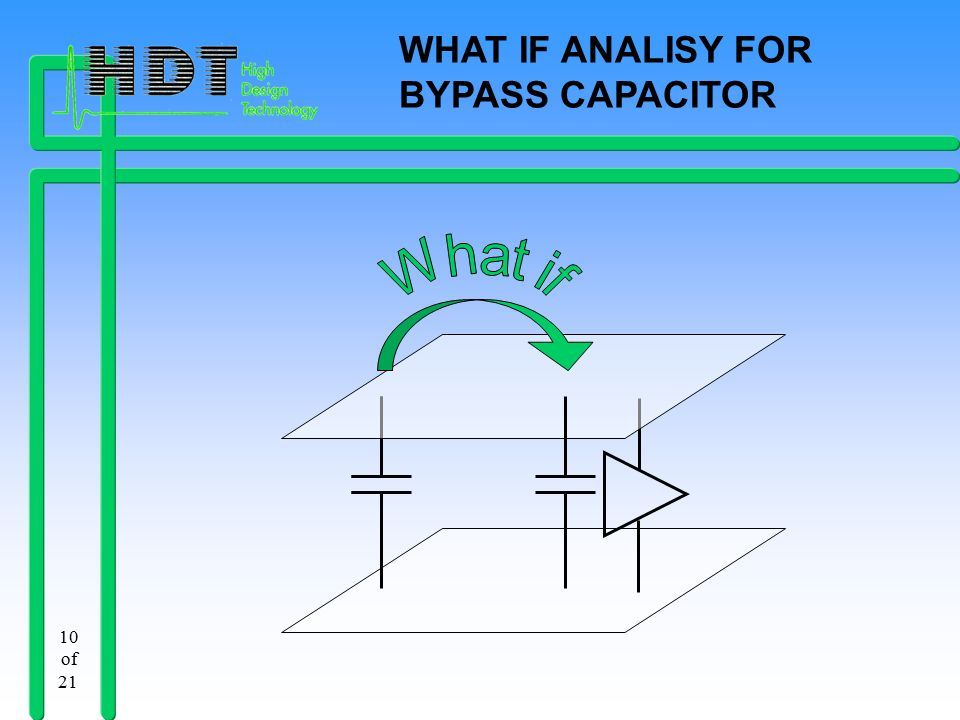 HDT High Design Technology

WHAT IF ANALISY FOR BYPASS CAPACITOR

What if

10 of 21